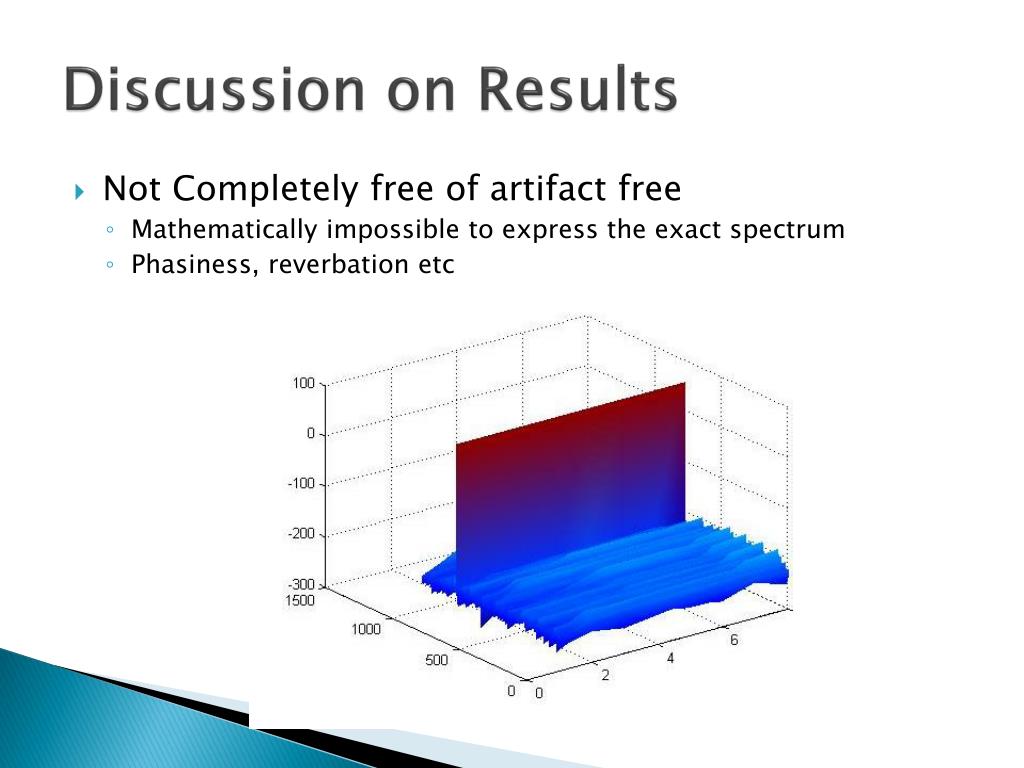 Discussion on Results

Not Completely free of artifact free
Mathematically impossible to express the exact spectrum
Phasiness, reverbation etc

100
0
-100
-200
-300
1500
1000
500
0
0
2
4
6